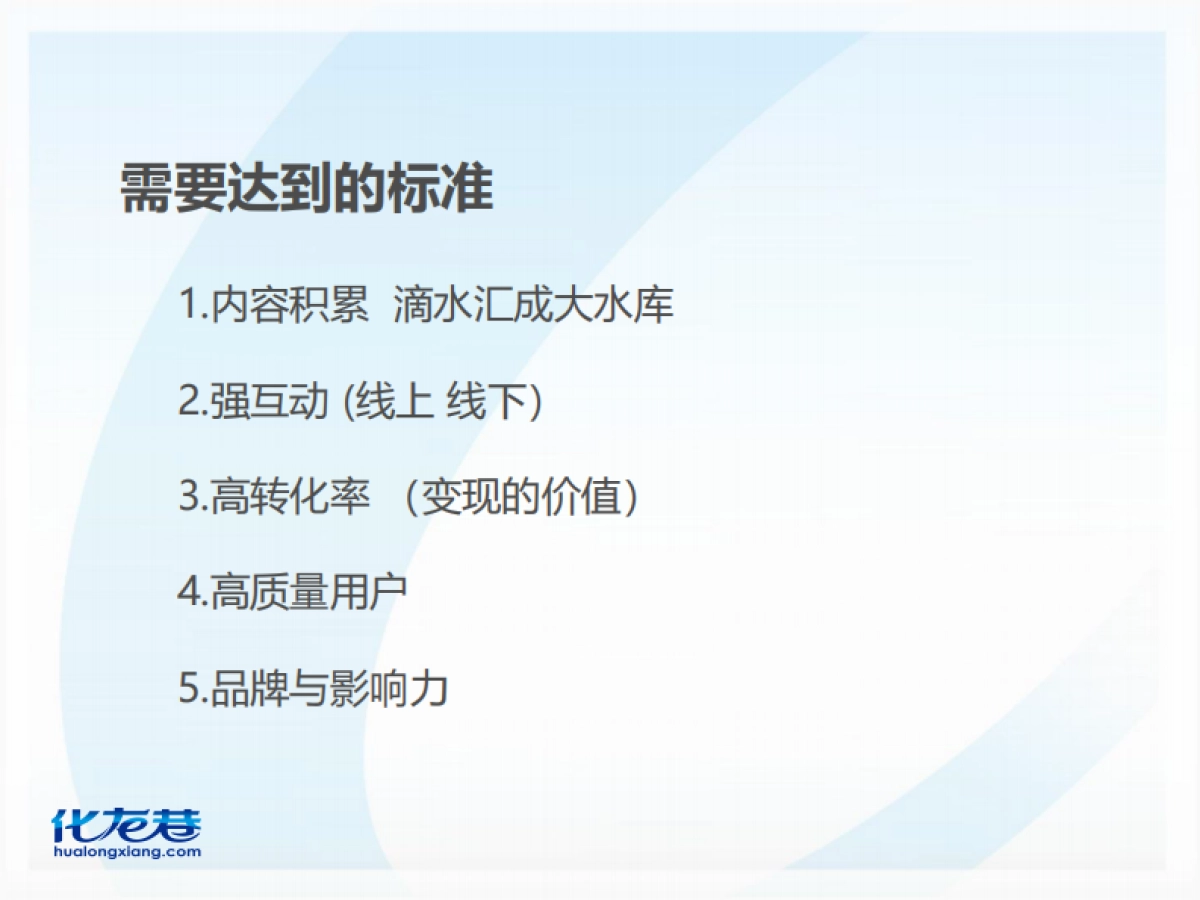 需要达到的标准

1.内容积累 滴水汇成大水库

2.强互动 (线上 线下)

3.高转化率 （变现的价值）

4.高质量用户

5.品牌与影响力

化龙巷
hualongxiang.com